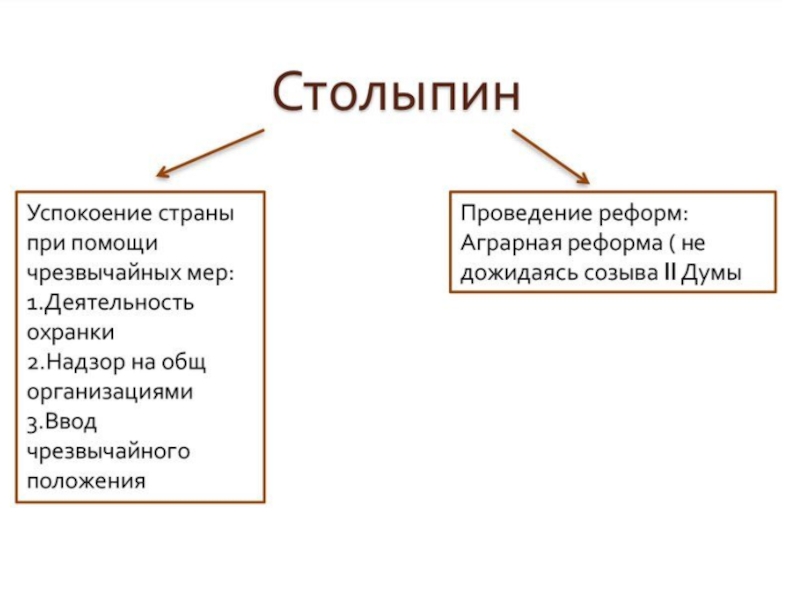 Столыпин

Успокоение страны при помощи чрезвычайных мер:
1.Деятельность охранки
2.Надзор на общ организациями
3.Ввод чрезвычайного положения

Проведение реформ:
Аграрная реформа ( не дожидаясь созыва II Думы